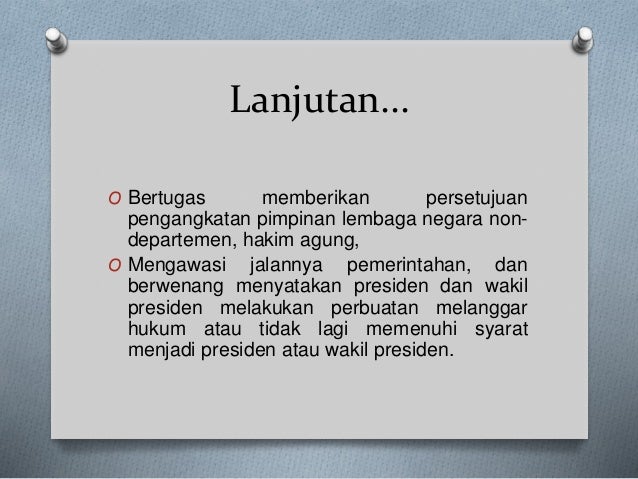 Lanjutan…

O Bertugas memberikan persetujuan pengangkatan pimpinan lembaga negara non-departemen, hakim agung,

O Mengawasi jalannya pemerintahan, dan berwenang menyatakan presiden dan wakil presiden melakukan perbuatan melanggar hukum atau tidak lagi memenuhi syarat menjadi presiden atau wakil presiden.